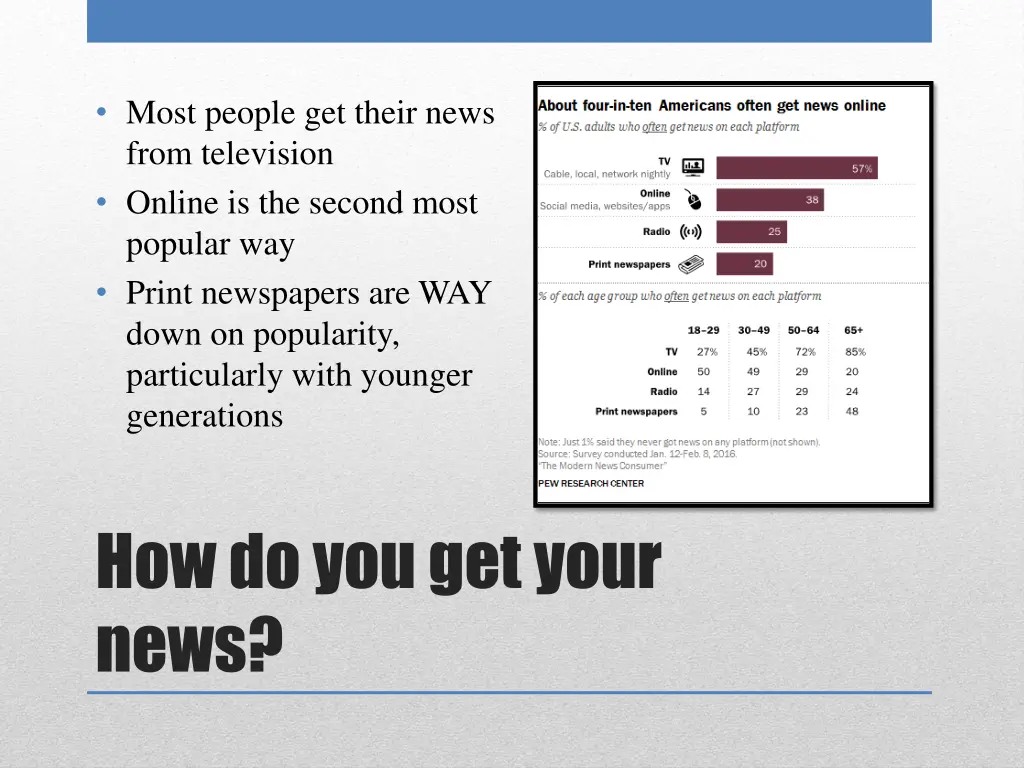 • Most people get their news from television
• Online is the second most popular way
• Print newspapers are WAY down on popularity, particularly with younger generations

About four-in-ten Americans often get news online
% of U.S. adults who often get news on each platform

TV
Cable, local, network nightly 57%
Online
Social media, websites/apps 38
Radio 25
Print newspapers 20

% of each age group who often get news on each platform

| | 18–29 | 30–49 | 50–64 | 65+ |
|---|---|---|---|---|
| TV | 27% | 45% | 72% | 85% |
| Online | 50 | 49 | 29 | 20 |
| Radio | 14 | 27 | 29 | 24 |
| Print newspapers | 5 | 10 | 23 | 48 |

Note: Just 1% said they never got news on any platform (not shown).
Source: Survey conducted Jan. 12-Feb. 8, 2016.
"The Modern News Consumer"
PEW RESEARCH CENTER

How do you get your news?